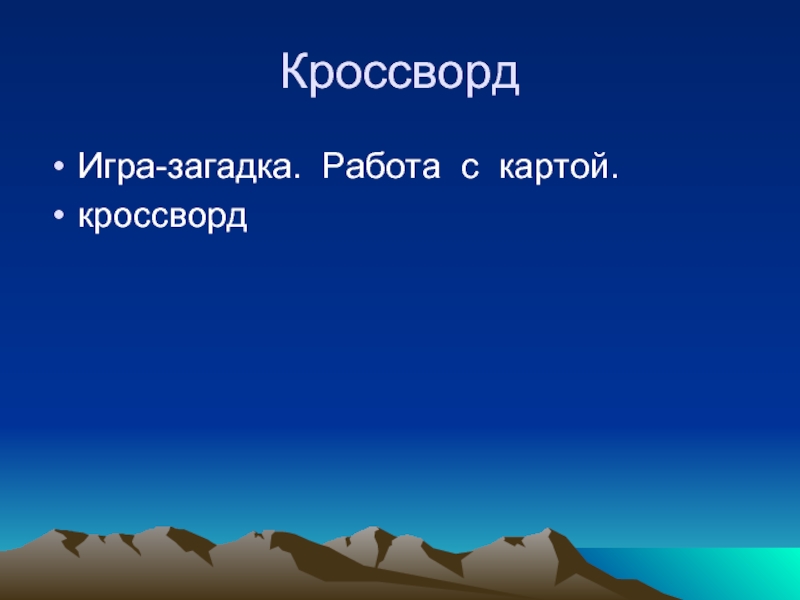 Кроссворд

• Игра-загадка. Работа с картой.
• кроссворд